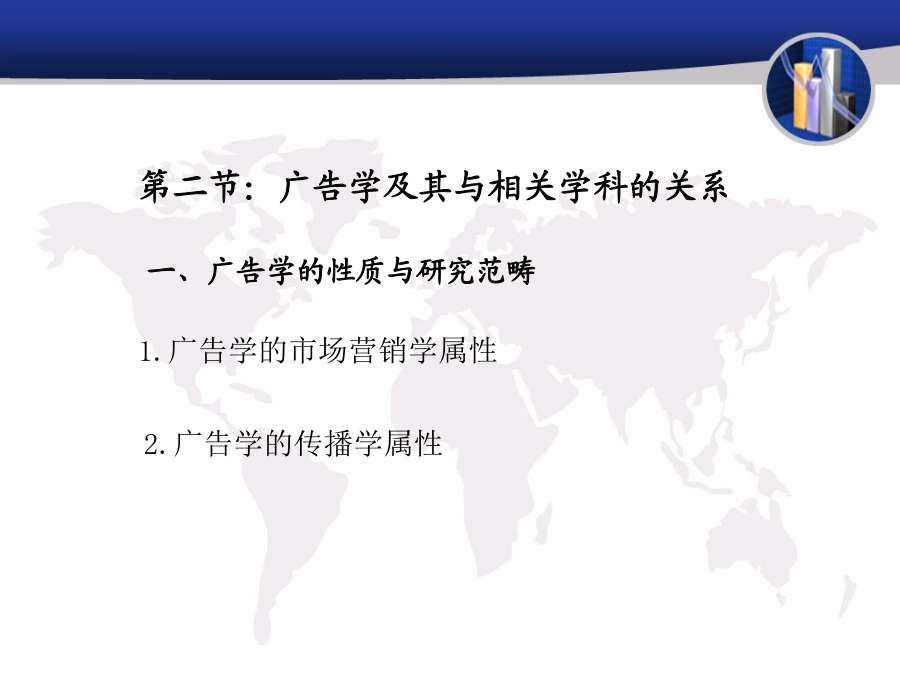 第二节：广告学及其与相关学科的关系

一、广告学的性质与研究范畴

1.广告学的市场营销学属性

2.广告学的传播学属性